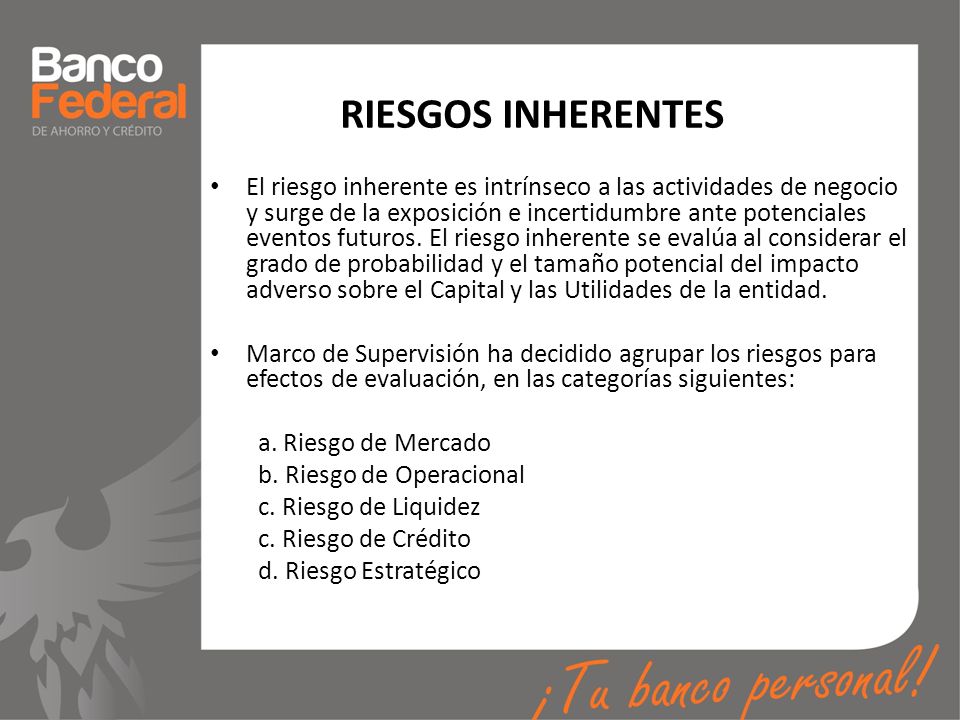 Banco Federal
DE AHORRO Y CRÉDITO

RIESGOS INHERENTES

• El riesgo inherente es intrínseco a las actividades de negocio y surge de la exposición e incertidumbre ante potenciales eventos futuros. El riesgo inherente se evalúa al considerar el grado de probabilidad y el tamaño potencial del impacto adverso sobre el Capital y las Utilidades de la entidad.

• Marco de Supervisión ha decidido agrupar los riesgos para efectos de evaluación, en las categorías siguientes:

a. Riesgo de Mercado
b. Riesgo de Operacional
c. Riesgo de Liquidez
c. Riesgo de Crédito
d. Riesgo Estratégico

¡Tu banco personal!